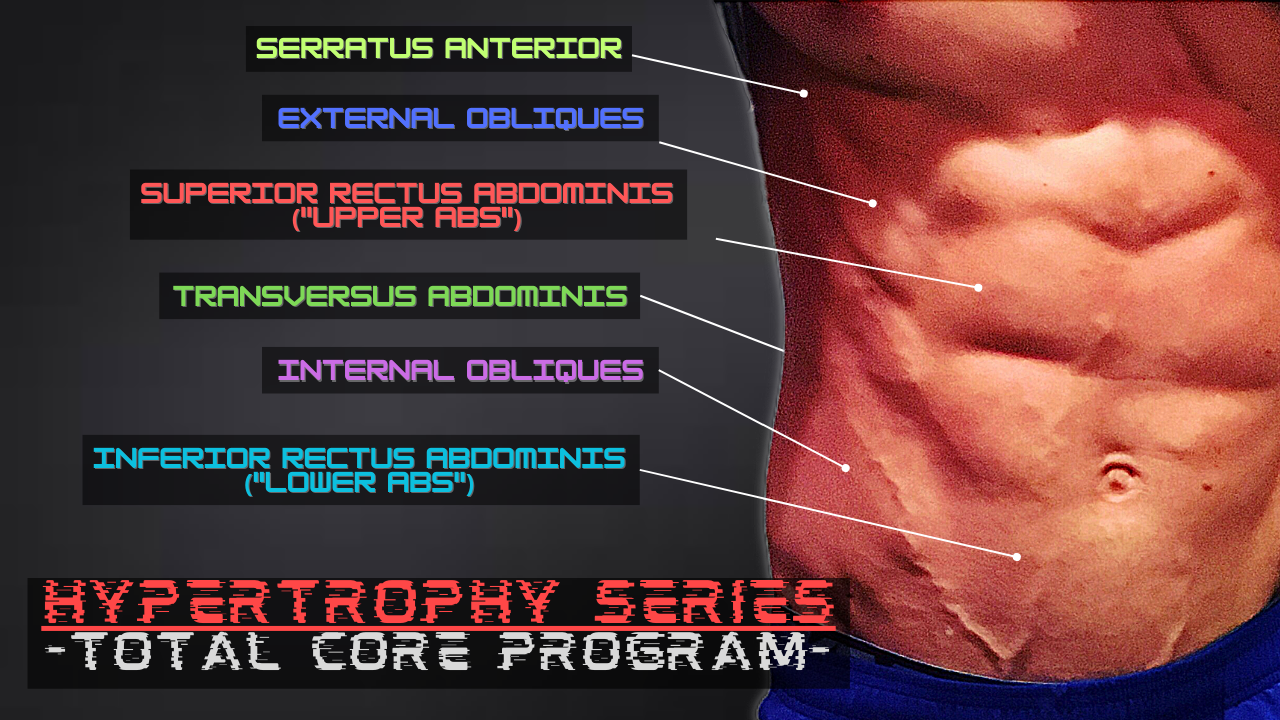 SERRATUS ANTERIOR

EXTERNAL OBLIQUES

SUPERIOR RECTUS ABDOMINIS ("UPPER ABS")

TRANSVERSUS ABDOMINIS

INTERNAL OBLIQUES

INFERIOR RECTUS ABDOMINIS ("LOWER ABS")

HYPERTROPHY SERIES
-TOTAL CORE PROGRAM-